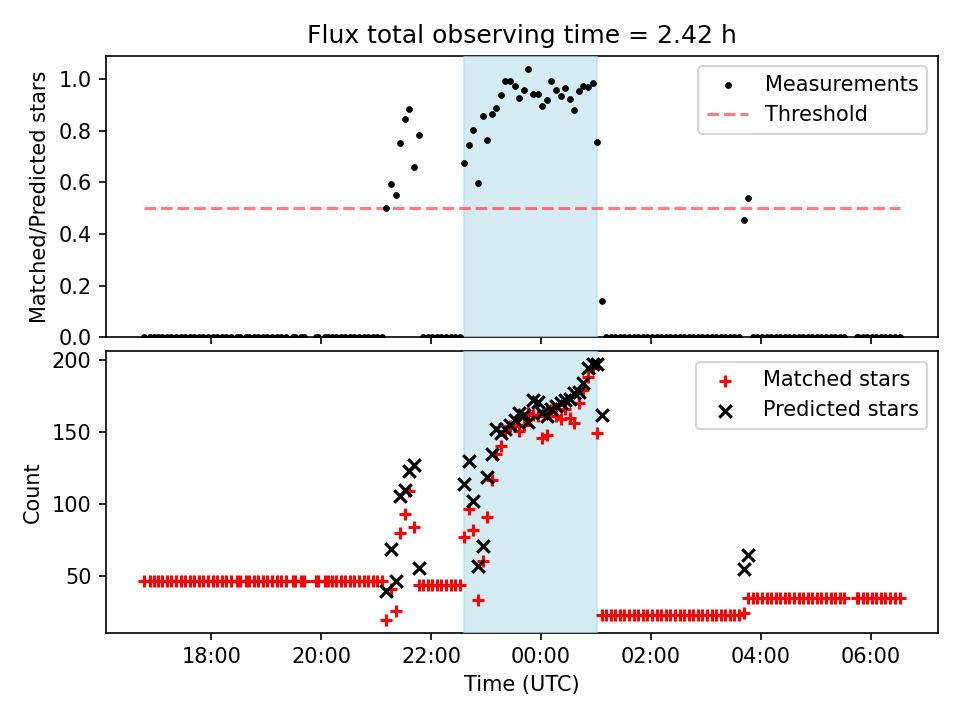 Flux total observing time = 2.42 h

Matched/Predicted stars

1.0
0.8
0.6
0.4
0.2
0.0

Measurements
Threshold

Count

200
150
100
50

Matched stars
Predicted stars

18:00
20:00
22:00
00:00
02:00
04:00
06:00

Time (UTC)